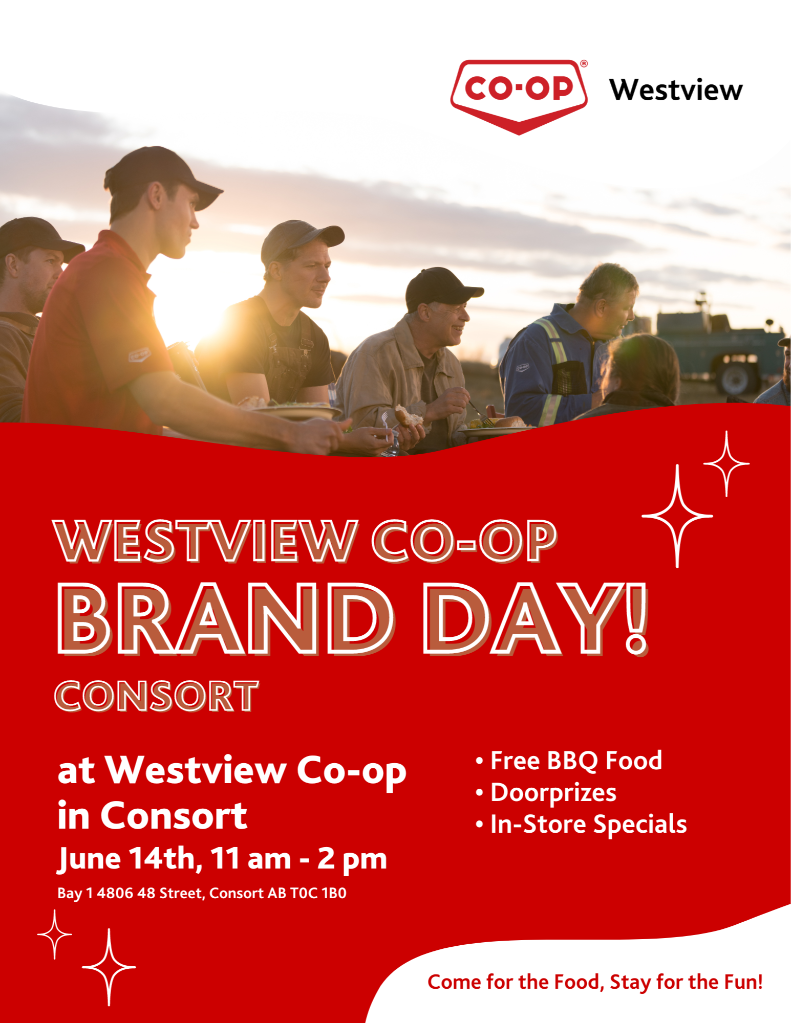 CO-OP® Westview

WESTVIEW CO-OP
BRAND DAY!
CONSORT

at Westview Co-op in Consort
June 14th, 11 am - 2 pm
Bay 1 4806 48 Street, Consort AB T0C 1B0

• Free BBQ Food
• Doorprizes
• In-Store Specials

Come for the Food, Stay for the Fun!